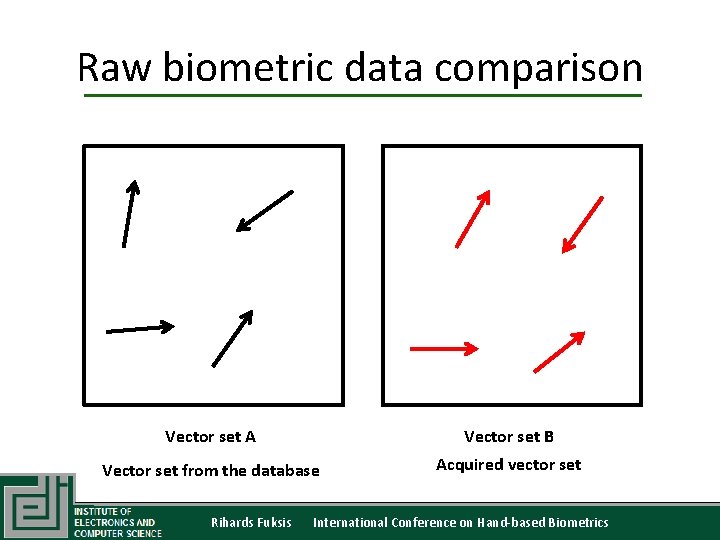 Raw biometric data comparison

Vector set A

Vector set from the database

Vector set B

Acquired vector set

INSTITUTE OF ELECTRONICS AND COMPUTER SCIENCE

Rihards Fuksis

International Conference on Hand-based Biometrics